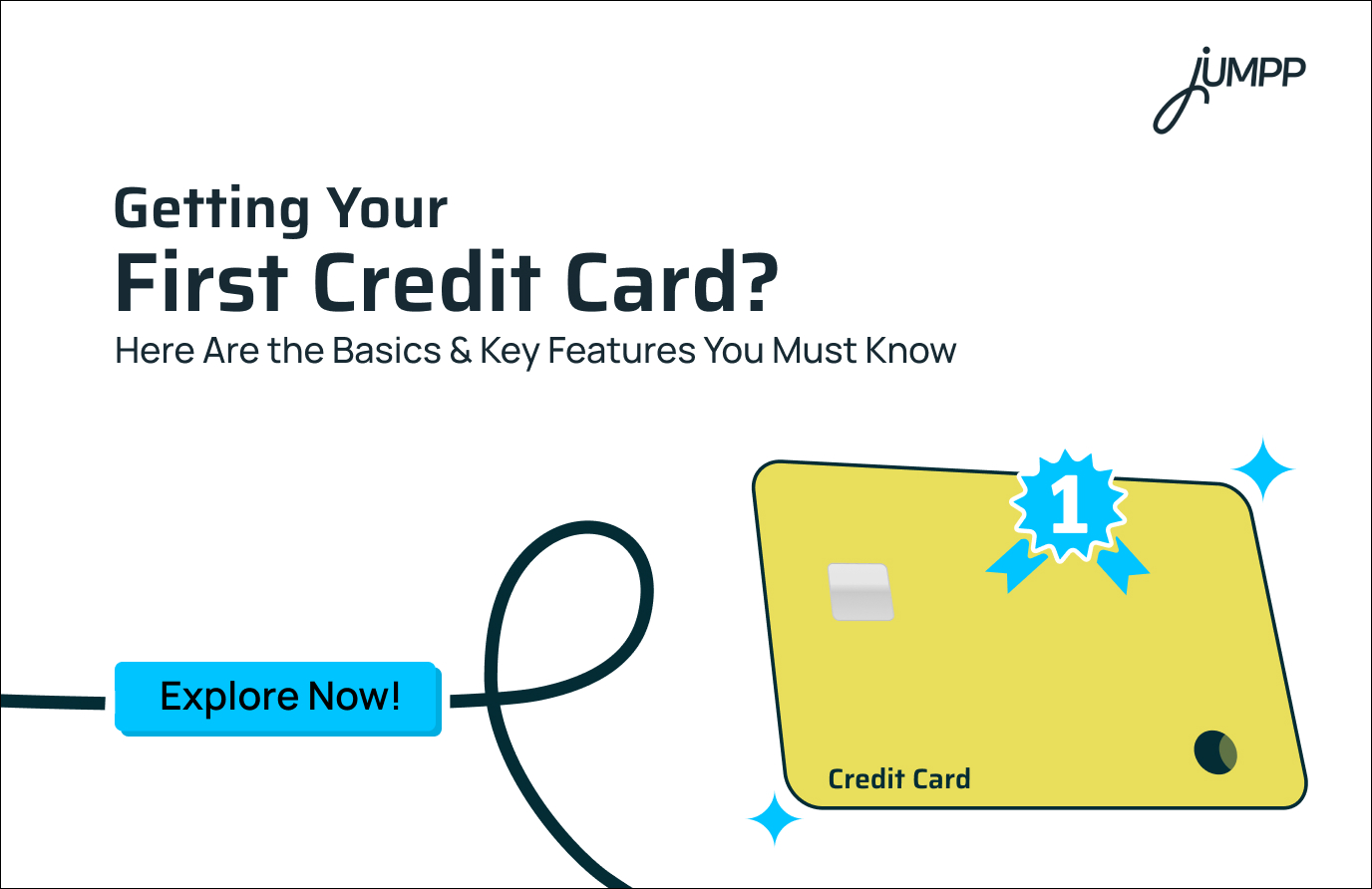 jUMPP

Getting Your
First Credit Card?
Here Are the Basics & Key Features You Must Know

Explore Now!

1

Credit Card